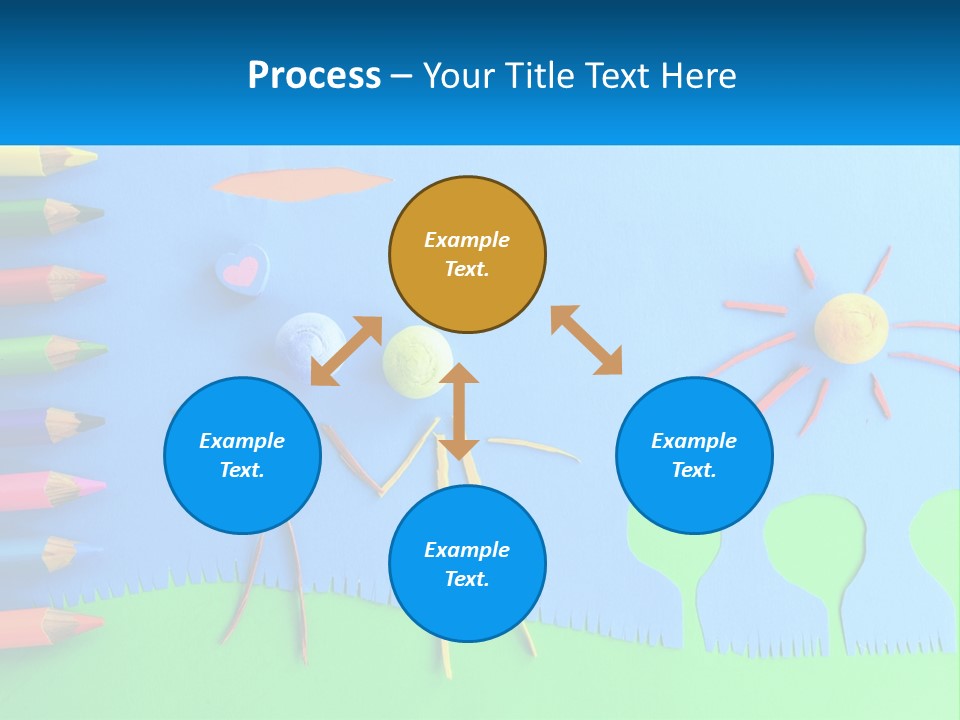 Process – Your Title Text Here

Example Text.

Example Text.

Example Text.

Example Text.